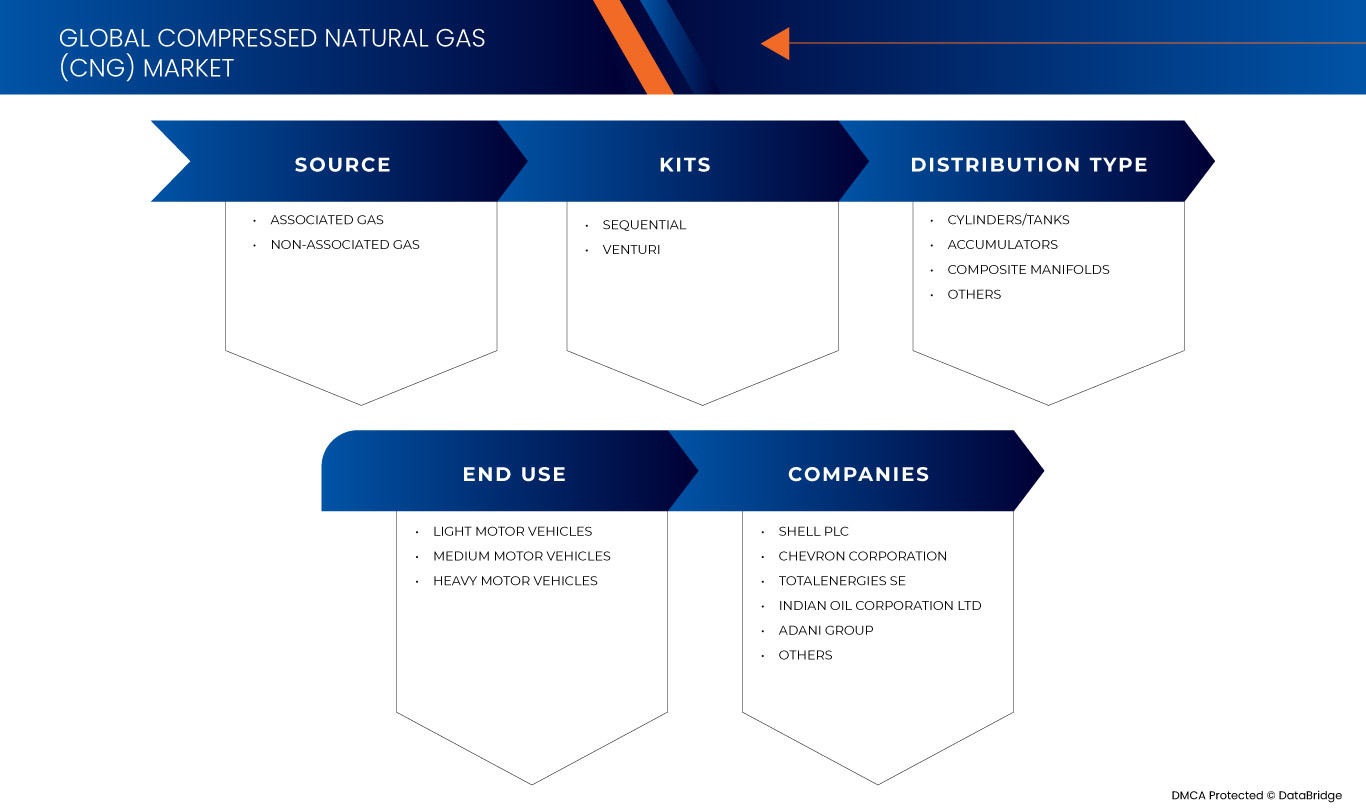 GLOBAL COMPRESSED NATURAL GAS (CNG) MARKET

SOURCE
• ASSOCIATED GAS
• NON-ASSOCIATED GAS

KITS
• SEQUENTIAL
• VENTURI

DISTRIBUTION TYPE
• CYLINDERS/TANKS
• ACCUMULATORS
• COMPOSITE MANIFOLDS
• OTHERS

END USE
• LIGHT MOTOR VEHICLES
• MEDIUM MOTOR VEHICLES
• HEAVY MOTOR VEHICLES

COMPANIES
• SHELL PLC
• CHEVRON CORPORATION
• TOTALENERGIES SE
• INDIAN OIL CORPORATION LTD
• ADANI GROUP
• OTHERS

DMCA Protected © DataBridge